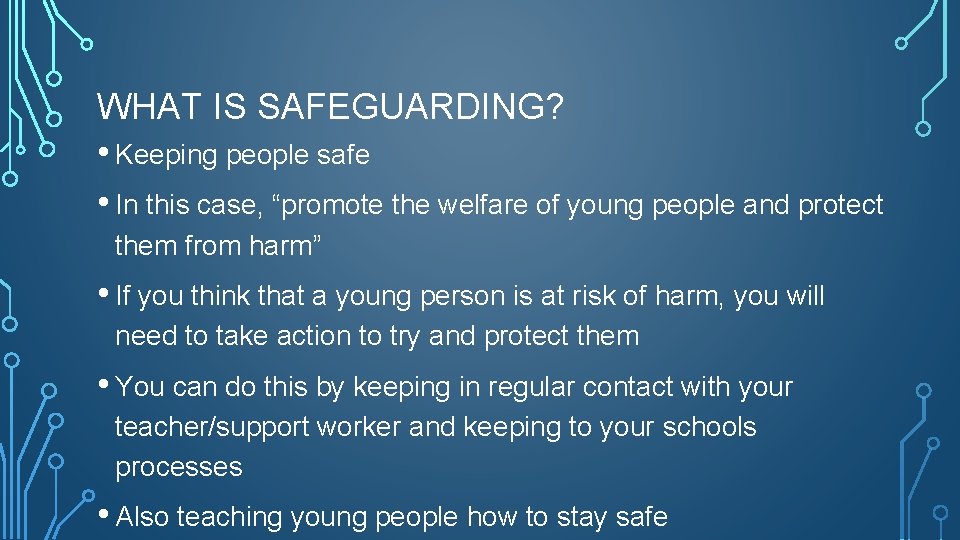 WHAT IS SAFEGUARDING?

• Keeping people safe

• In this case, “promote the welfare of young people and protect them from harm”

• If you think that a young person is at risk of harm, you will need to take action to try and protect them

• You can do this by keeping in regular contact with your teacher/support worker and keeping to your schools processes

• Also teaching young people how to stay safe